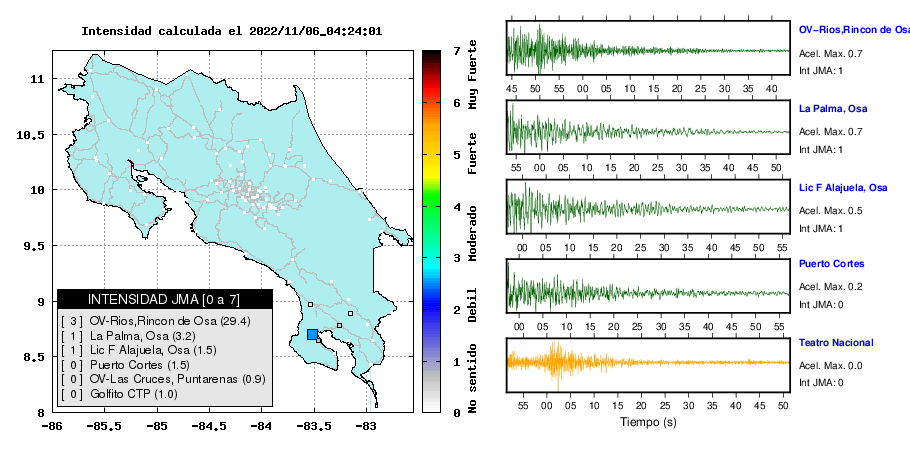 Intensidad calculada el 2022/11/06_04:24:01

11
10.5
10
9.5
9
8.5
8
-86 -85.5 -85 -84.5 -84 -83.5 -83

INTENSIDAD JMA [0 a 7]
[ 3 ] OV-Rios,Rincon de Osa (29.4)
[ 1 ] La Palma, Osa (3.2)
[ 1 ] Lic F Alajuela, Osa (1.5)
[ 0 ] Puerto Cortes (1.5)
[ 0 ] OV-Las Cruces, Puntarenas (0.9)
[ 0 ] Golfito CTP (1.0)

7 6 5 4 3 2 1 0
Muy Fuerte
Fuerte
Moderado
Debil
No sentido

OV-Rios,Rincon de Osa
Acel. Max. 0.7
Int JMA: 1
45 50 55 00 05 10 15 20 25 30 35 40

La Palma, Osa
Acel. Max. 0.7
Int JMA: 1
55 00 05 10 15 20 25 30 35 40 45 50

Lic F Alajuela, Osa
Acel. Max. 0.5
Int JMA: 1
00 05 10 15 20 25 30 35 40 45 50 55

Puerto Cortes
Acel. Max. 0.2
Int JMA: 0
00 05 10 15 20 25 30 35 40 45 50 55

Teatro Nacional
Acel. Max. 0.0
Int JMA: 0
55 00 05 10 15 20 25 30 35 40 45 50
Tiempo (s)